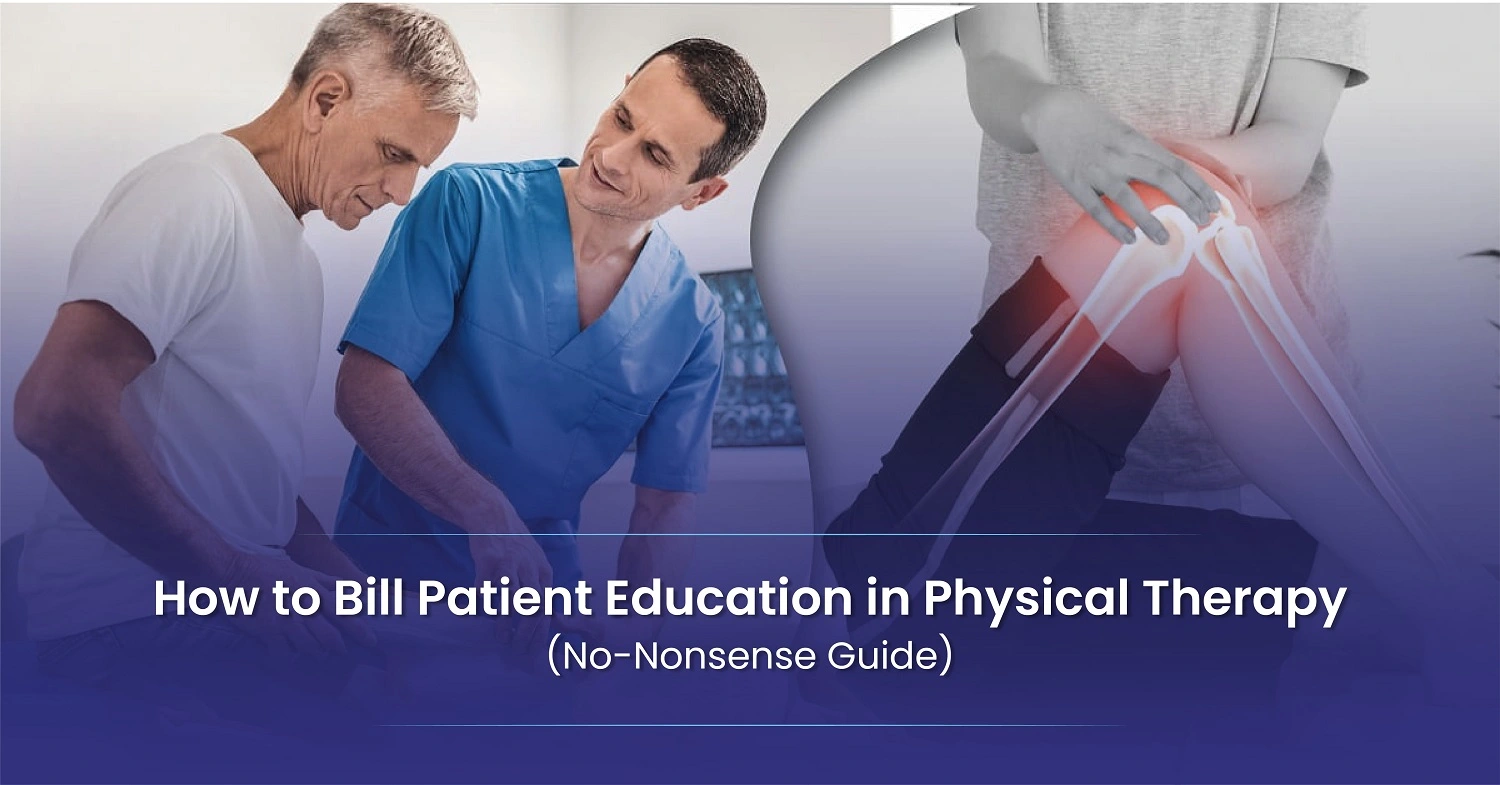 How to Bill Patient Education in Physical Therapy
(No-Nonsense Guide)